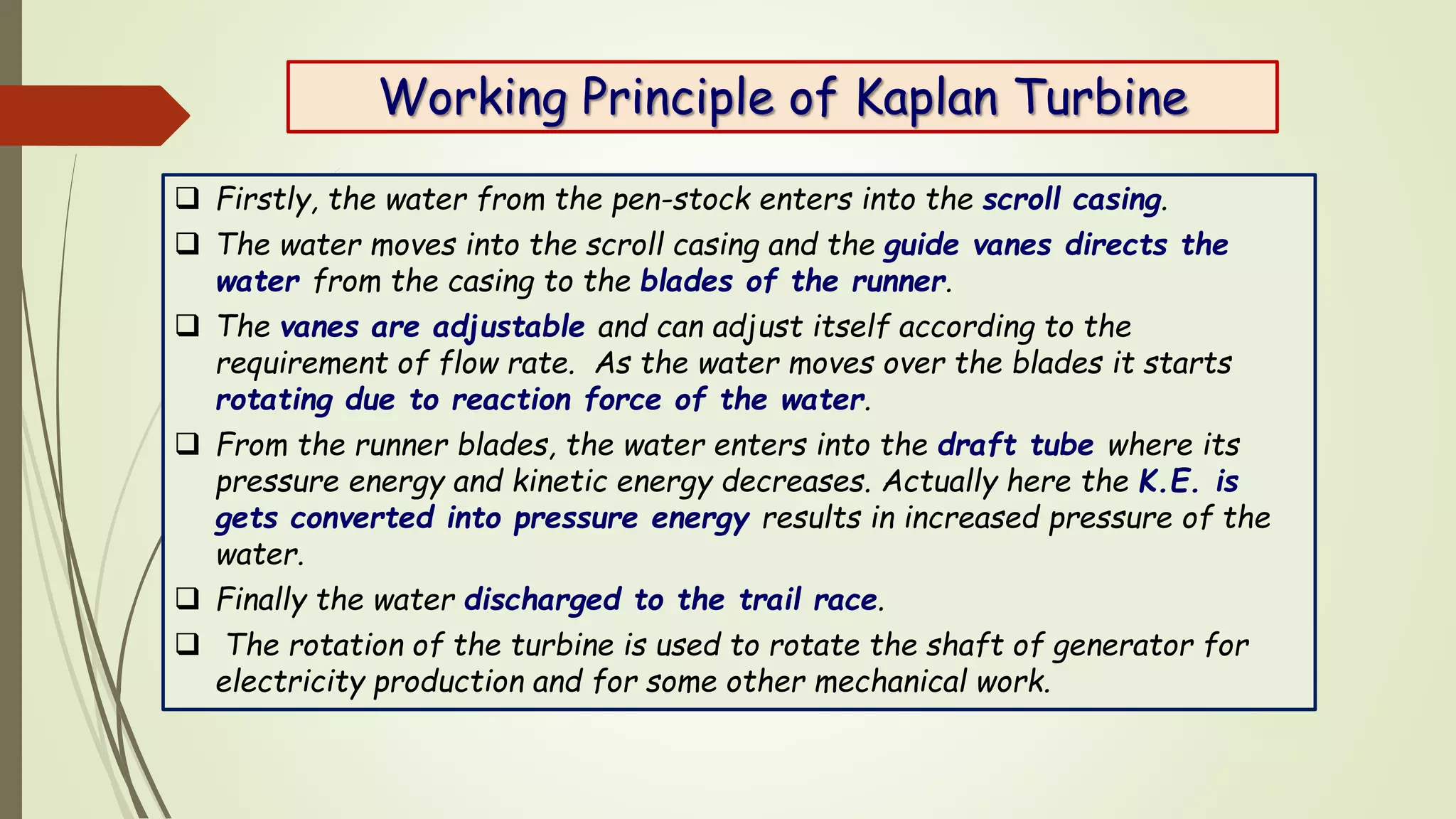 Working Principle of Kaplan Turbine

❑ Firstly, the water from the pen-stock enters into the scroll casing.

❑ The water moves into the scroll casing and the guide vanes directs the water from the casing to the blades of the runner.

❑ The vanes are adjustable and can adjust itself according to the requirement of flow rate. As the water moves over the blades it starts rotating due to reaction force of the water.

❑ From the runner blades, the water enters into the draft tube where its pressure energy and kinetic energy decreases. Actually here the K.E. is gets converted into pressure energy results in increased pressure of the water.

❑ Finally the water discharged to the trail race.

❑ The rotation of the turbine is used to rotate the shaft of generator for electricity production and for some other mechanical work.